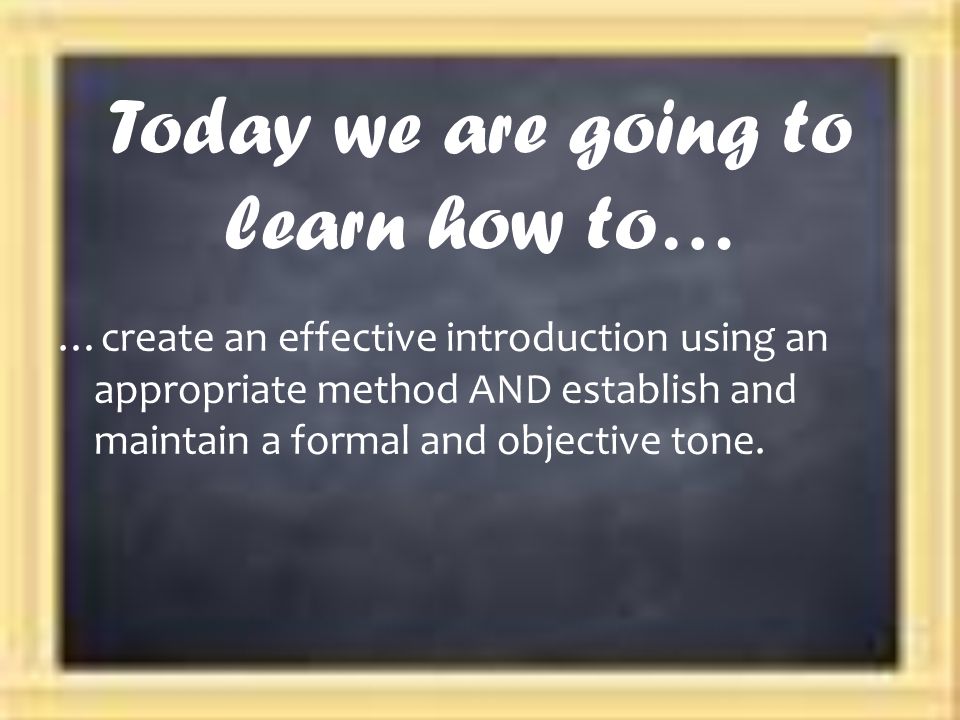 Today we are going to learn how to…

…create an effective introduction using an appropriate method AND establish and maintain a formal and objective tone.